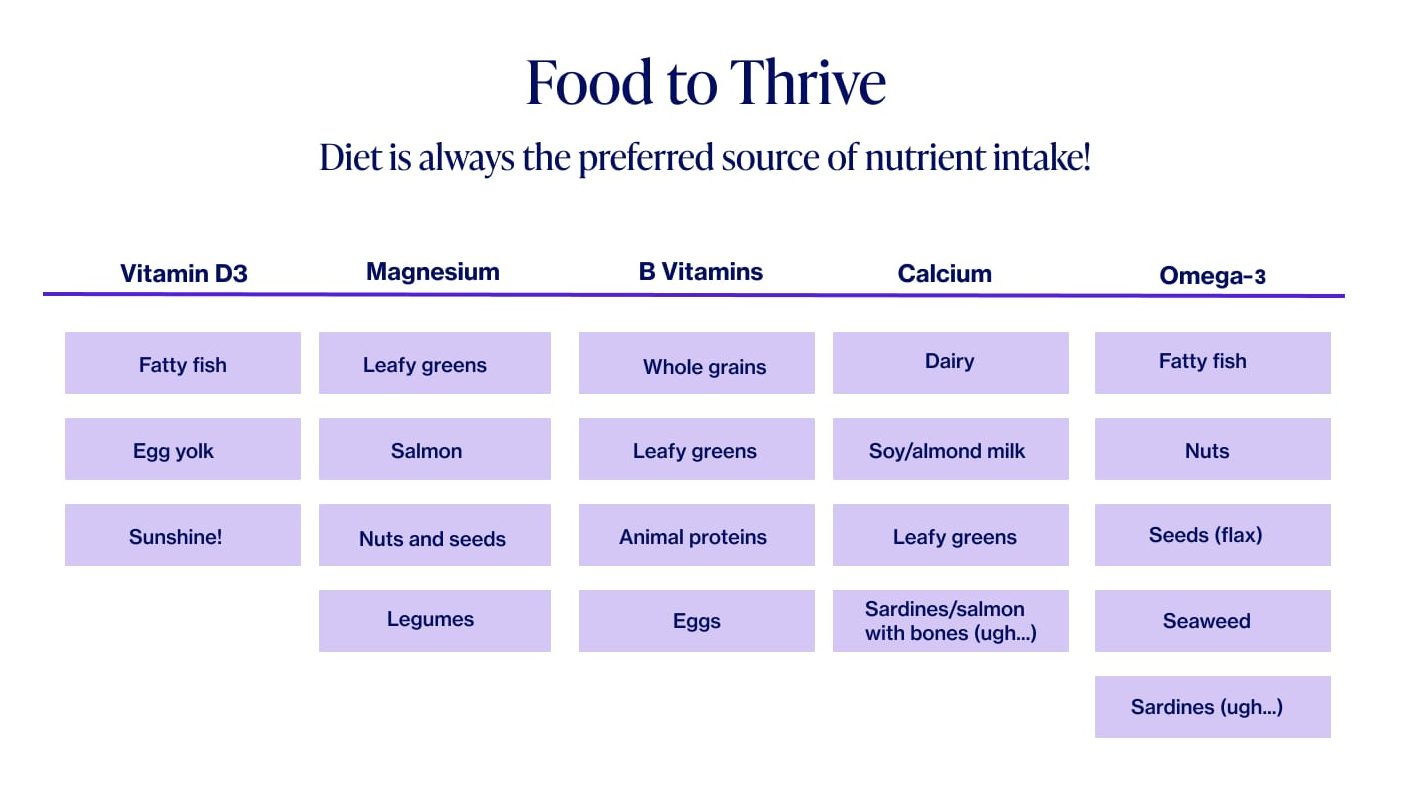 Food to Thrive

Diet is always the preferred source of nutrient intake!

| Vitamin D3 | Magnesium | B Vitamins | Calcium | Omega-3 |
|---|---|---|---|---|
| Fatty fish | Leafy greens | Whole grains | Dairy | Fatty fish |
| Egg yolk | Salmon | Leafy greens | Soy/almond milk | Nuts |
| Sunshine! | Nuts and seeds | Animal proteins | Leafy greens | Seeds (flax) |
| | Legumes | Eggs | Sardines/salmon with bones (ugh...) | Seaweed |
| | | | | Sardines (ugh...) |